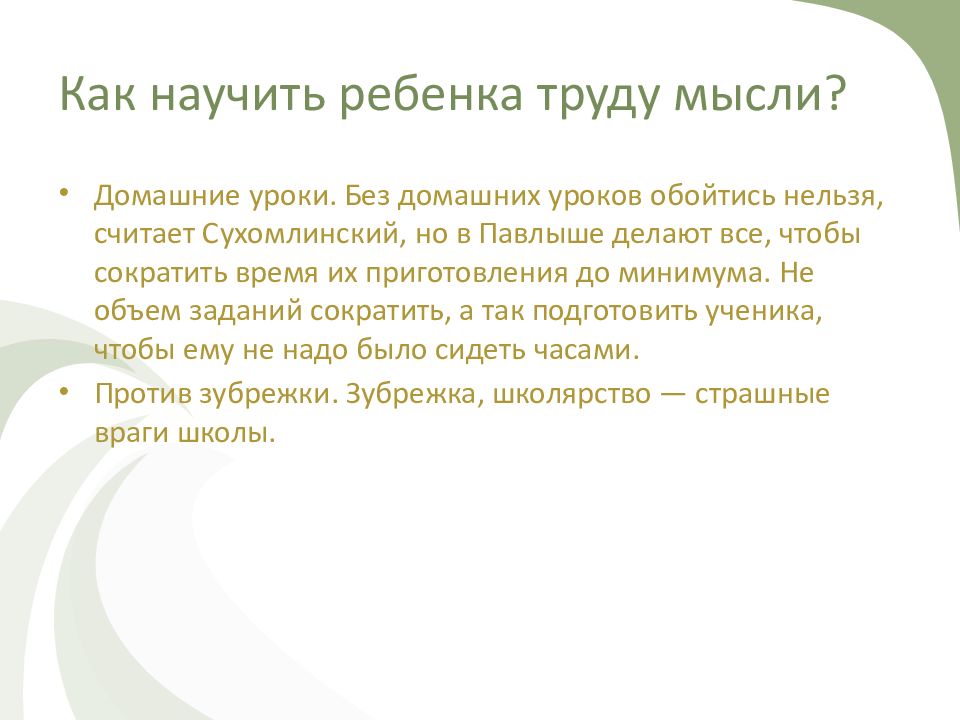 Как научить ребенка труду мысли?

• Домашние уроки. Без домашних уроков обойтись нельзя, считает Сухомлинский, но в Павлыше делают все, чтобы сократить время их приготовления до минимума. Не объем заданий сократить, а так подготовить ученика, чтобы ему не надо было сидеть часами.

• Против зубрежки. Зубрежка, школярство — страшные враги школы.